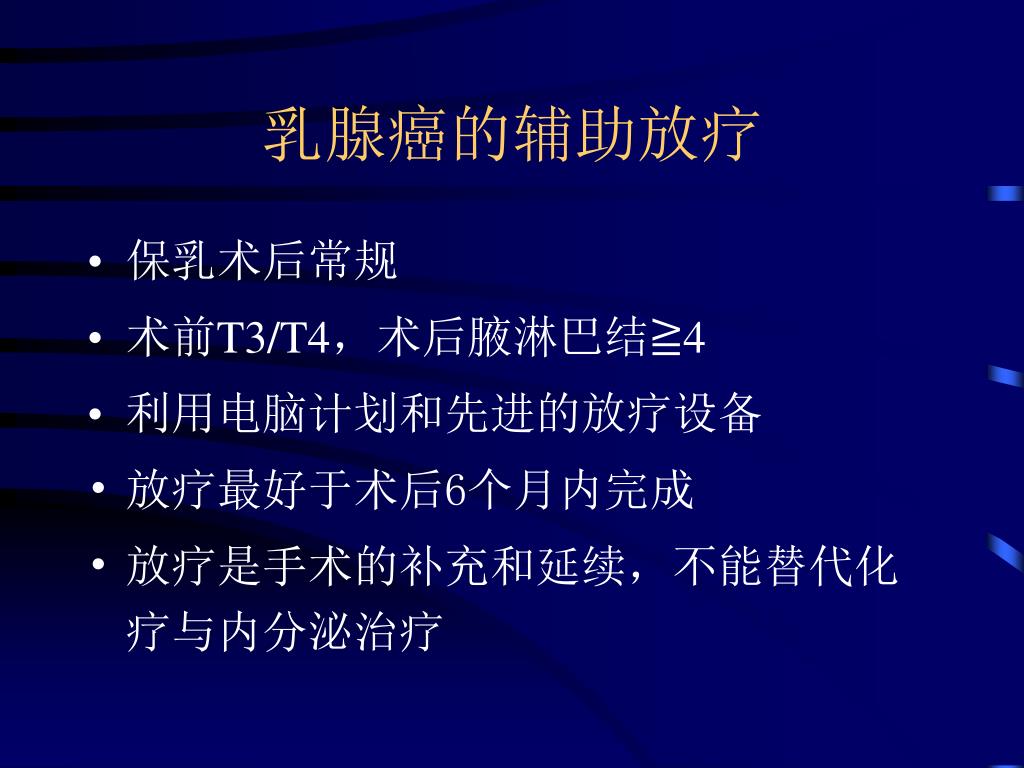 乳腺癌的辅助放疗

• 保乳术后常规
• 术前T3/T4，术后腋淋巴结≧4
• 利用电脑计划和先进的放疗设备
• 放疗最好于术后6个月内完成
• 放疗是手术的补充和延续，不能替代化疗与内分泌治疗